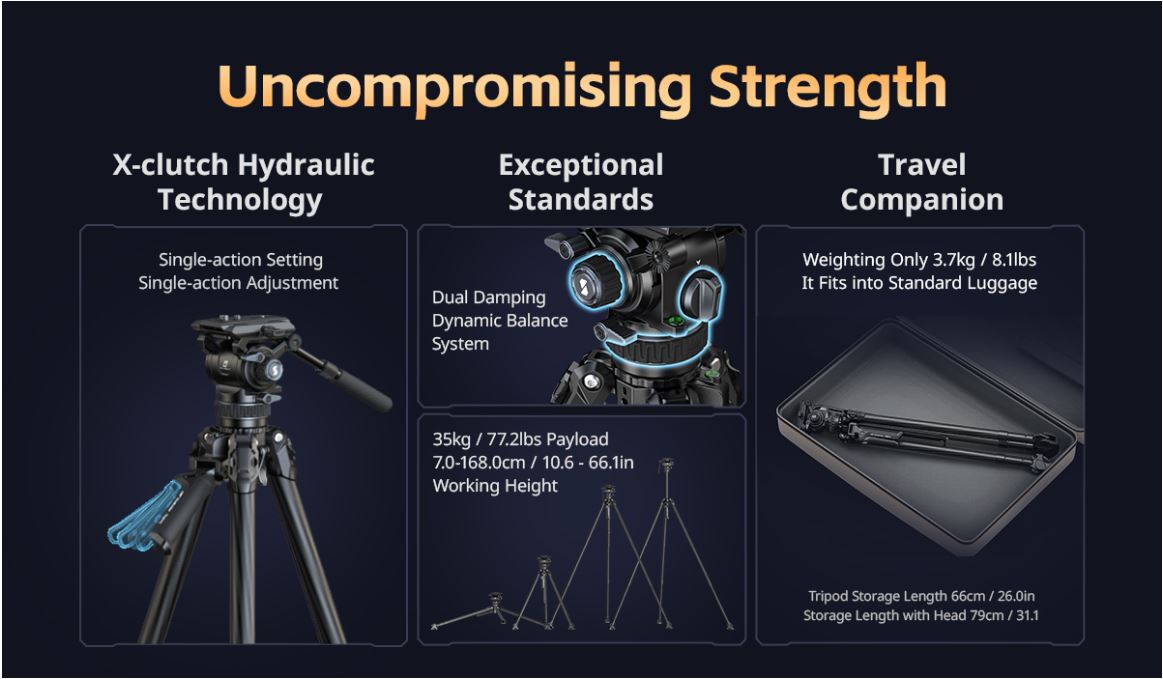 Uncompromising Strength

X-clutch Hydraulic Technology

Single-action Setting
Single-action Adjustment

Exceptional Standards

Dual Damping
Dynamic Balance
System

35kg / 77.2lbs Payload
7.0-168.0cm / 10.6 - 66.1in
Working Height

Travel Companion

Weighting Only 3.7kg / 8.1lbs
It Fits into Standard Luggage

Tripod Storage Length 66cm / 26.0in
Storage Length with Head 79cm / 31.1